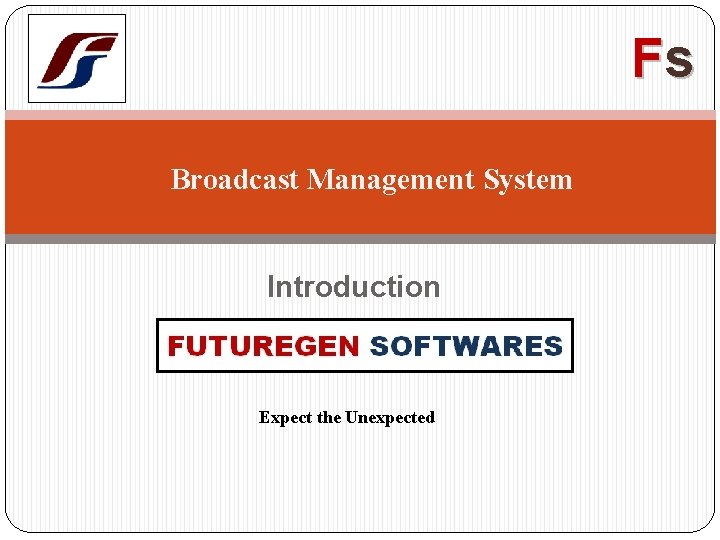 Fs

Broadcast Management System

Introduction

FUTUREGEN SOFTWARES

Expect the Unexpected